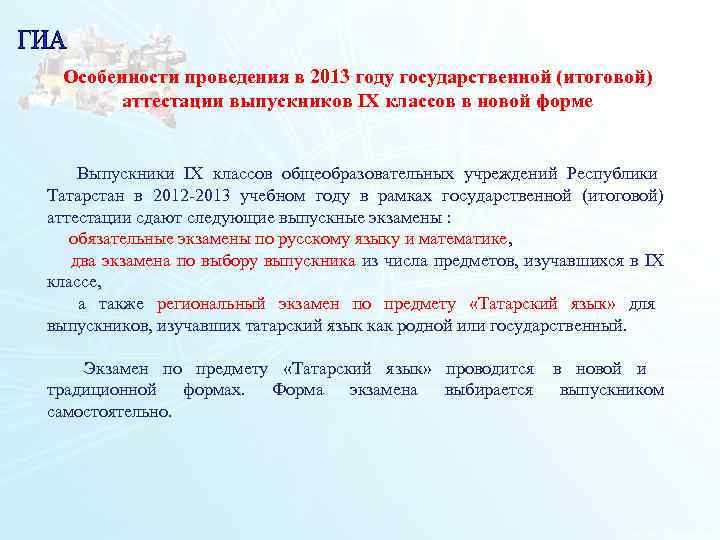 ГИА

Особенности проведения в 2013 году государственной (итоговой) аттестации выпускников IX классов в новой форме

Выпускники IX классов общеобразовательных учреждений Республики Татарстан в 2012-2013 учебном году в рамках государственной (итоговой) аттестации сдают следующие выпускные экзамены :

обязательные экзамены по русскому языку и математике,

два экзамена по выбору выпускника из числа предметов, изучавшихся в IX классе,

а также региональный экзамен по предмету «Татарский язык» для выпускников, изучавших татарский язык как родной или государственный.

Экзамен по предмету «Татарский язык» проводится в новой и традиционной формах. Форма экзамена выбирается выпускником самостоятельно.